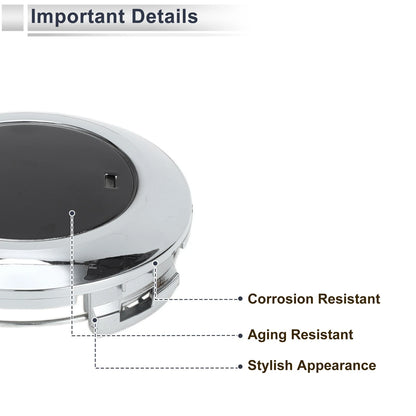 Important Details

Corrosion Resistant

Aging Resistant

Stylish Appearance